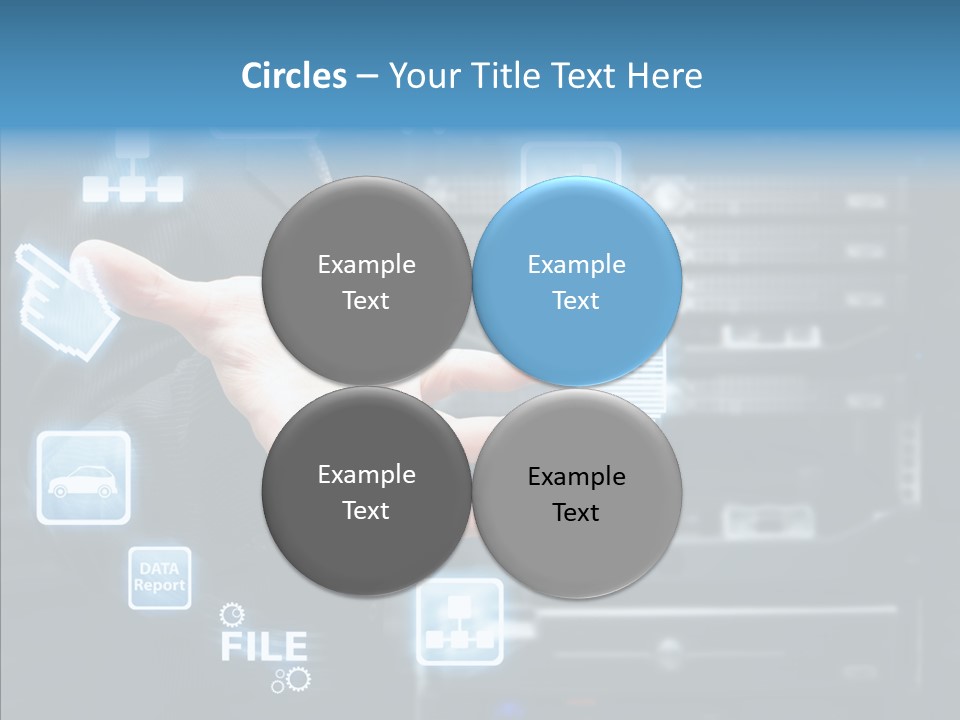 Circles – Your Title Text Here

Example Text

Example Text

Example Text

Example Text

DATA Report

FILE